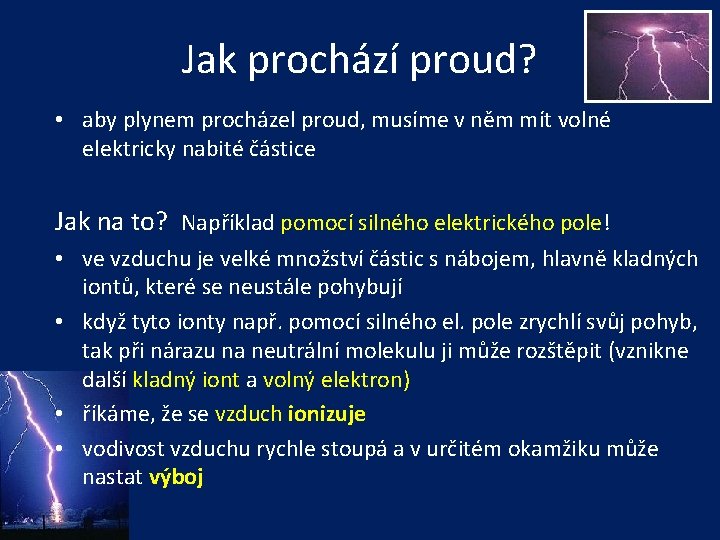 Jak prochází proud?

• aby plynem procházel proud, musíme v něm mít volné elektricky nabité částice

Jak na to? Například pomocí silného elektrického pole!

• ve vzduchu je velké množství částic s nábojem, hlavně kladných iontů, které se neustále pohybují
• když tyto ionty např. pomocí silného el. pole zrychlí svůj pohyb, tak při nárazu na neutrální molekulu ji může rozštěpit (vznikne další kladný iont a volný elektron)
• říkáme, že se vzduch ionizuje
• vodivost vzduchu rychle stoupá a v určitém okamžiku může nastat výboj